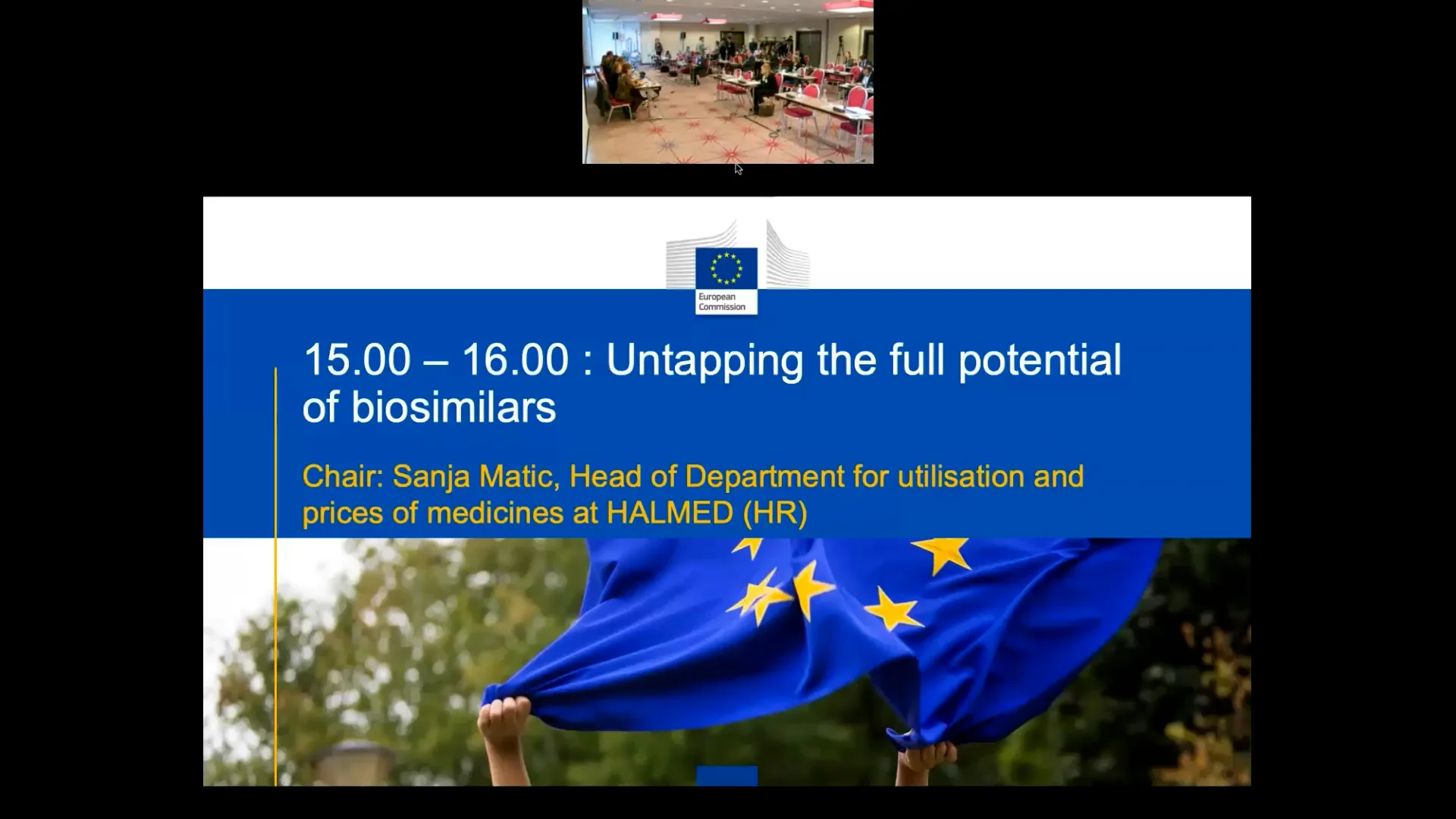 European Commission

15.00 – 16.00 : Untapping the full potential of biosimilars

Chair: Sanja Matic, Head of Department for utilisation and prices of medicines at HALMED (HR)